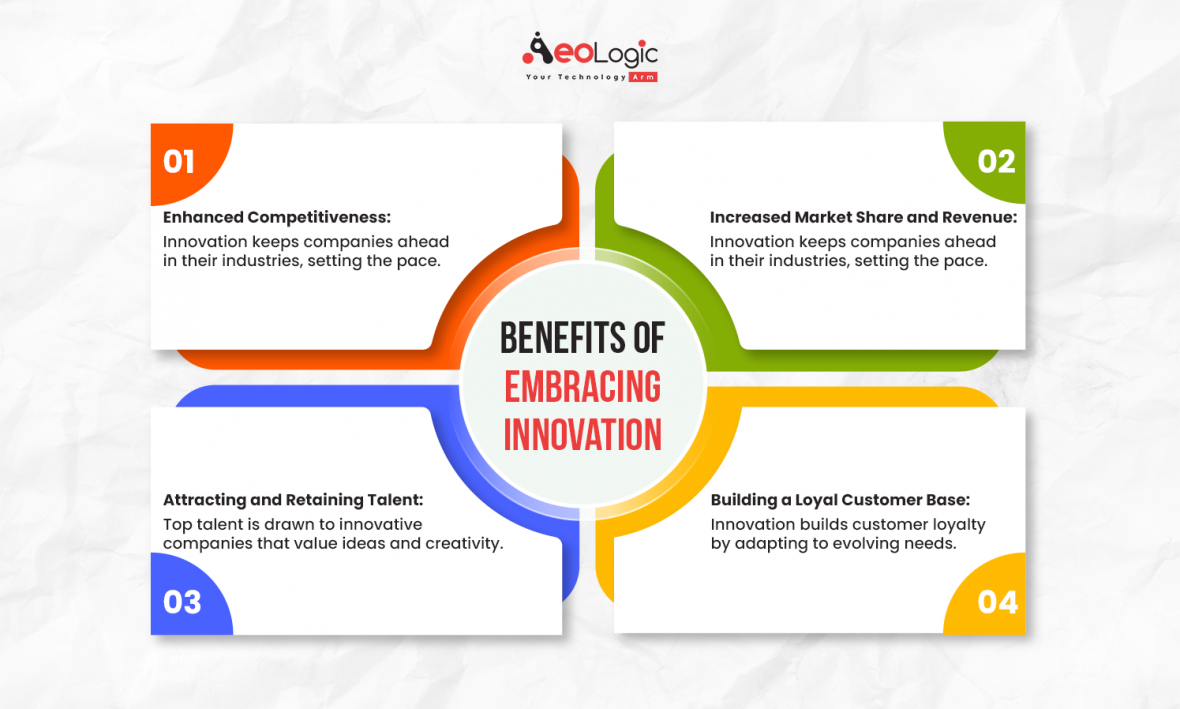 AeoLogic
Your Technology Arm

01

Enhanced Competitiveness:
Innovation keeps companies ahead in their industries, setting the pace.

02

Increased Market Share and Revenue:
Innovation keeps companies ahead in their industries, setting the pace.

BENEFITS OF EMBRACING INNOVATION

Attracting and Retaining Talent:
Top talent is drawn to innovative companies that value ideas and creativity.

03

Building a Loyal Customer Base:
Innovation builds customer loyalty by adapting to evolving needs.

04